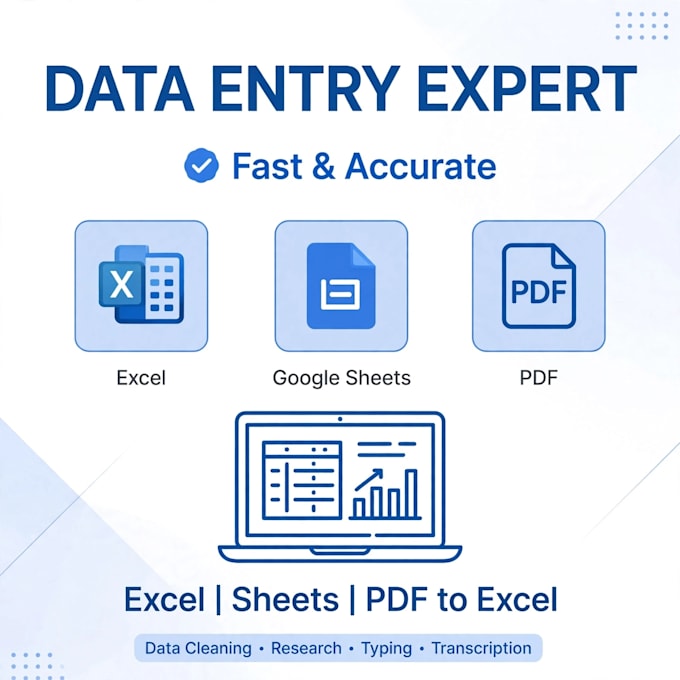 DATA ENTRY EXPERT

Fast & Accurate

X

PDF

Excel

Google Sheets

PDF

Excel | Sheets | PDF to Excel

Data Cleaning • Research • Typing • Transcription